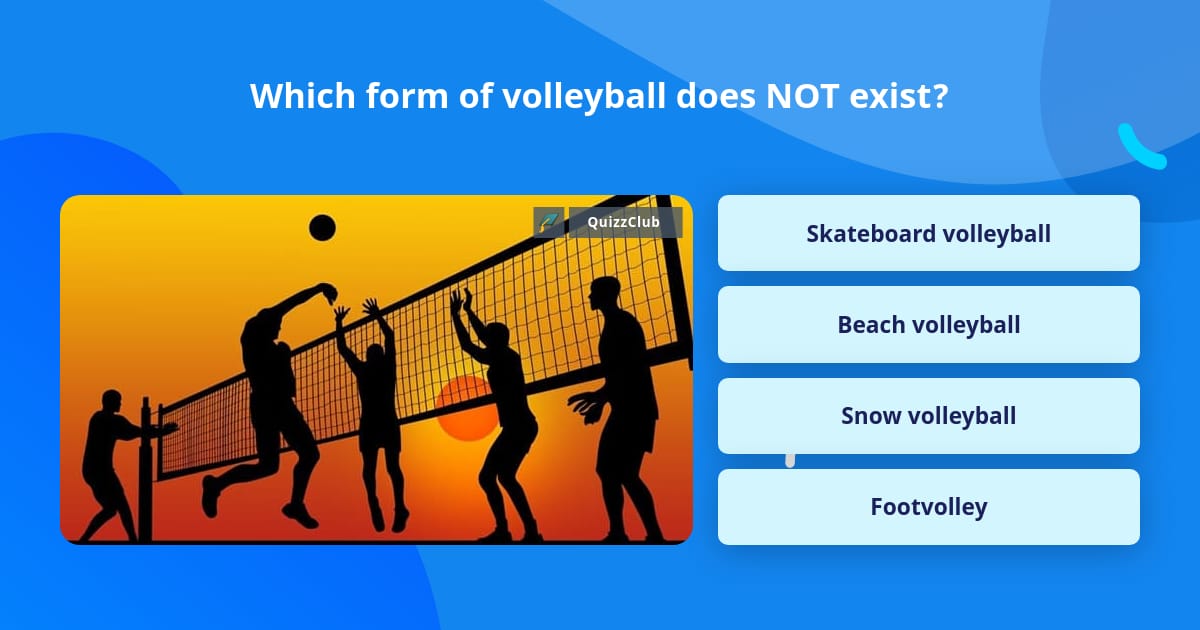 Which form of volleyball does NOT exist?

QuizzClub

Skateboard volleyball

Beach volleyball

Snow volleyball

Footvolley